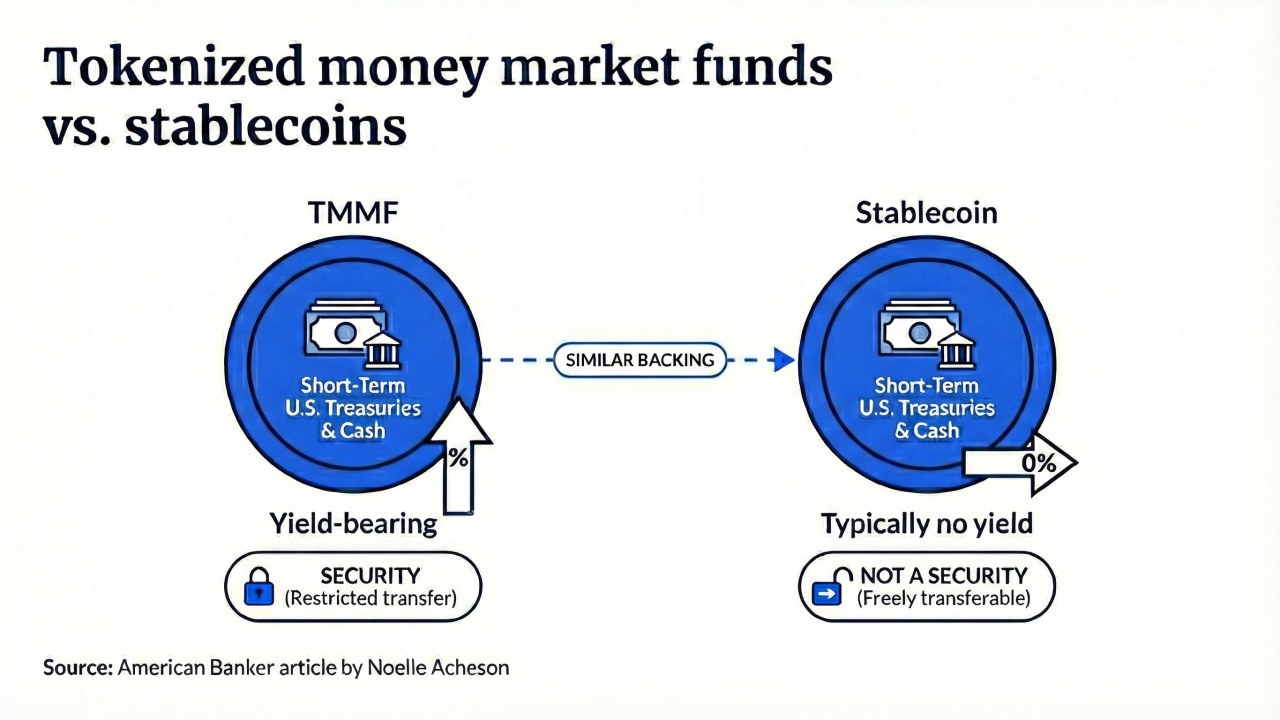 Tokenized money market funds vs. stablecoins

TMMF

Short-Term U.S. Treasuries & Cash

%

Yield-bearing

SECURITY (Restricted transfer)

SIMILAR BACKING

Stablecoin

Short-Term U.S. Treasuries & Cash

0%

Typically no yield

NOT A SECURITY (Freely transferable)

Source: American Banker article by Noelle Acheson